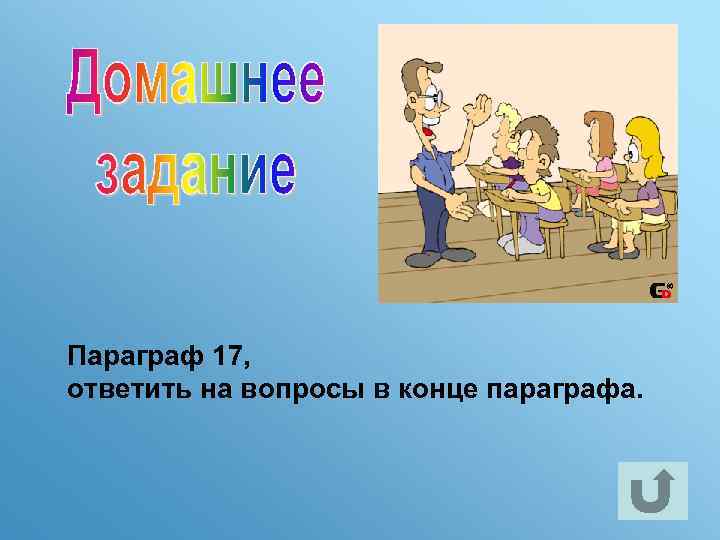 Домашнее задание

Параграф 17,
ответить на вопросы в конце параграфа.